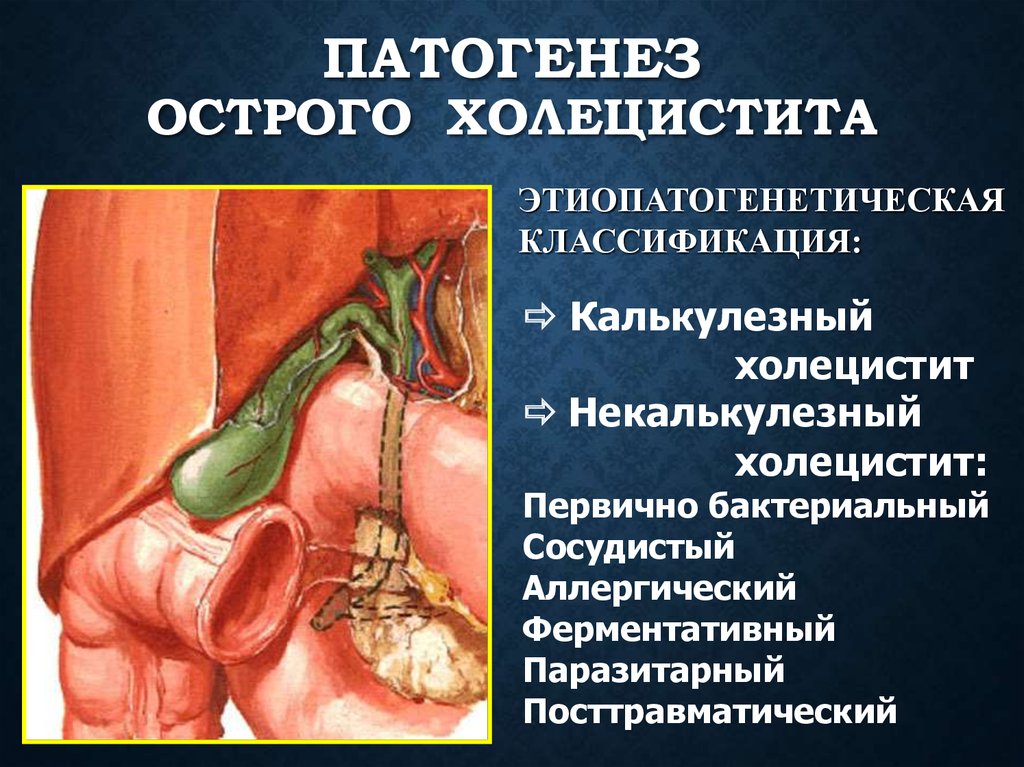 ПАТОГЕНЕЗ ОСТРОГО ХОЛЕЦИСТИТА

ЭТИОПАТОГЕНЕТИЧЕСКАЯ КЛАССИФИКАЦИЯ:

⇨ Калькулезный холецистит
⇨ Некалькулезный холецистит:
Первично бактериальный
Сосудистый
Аллергический
Ферментативный
Паразитарный
Посттравматический